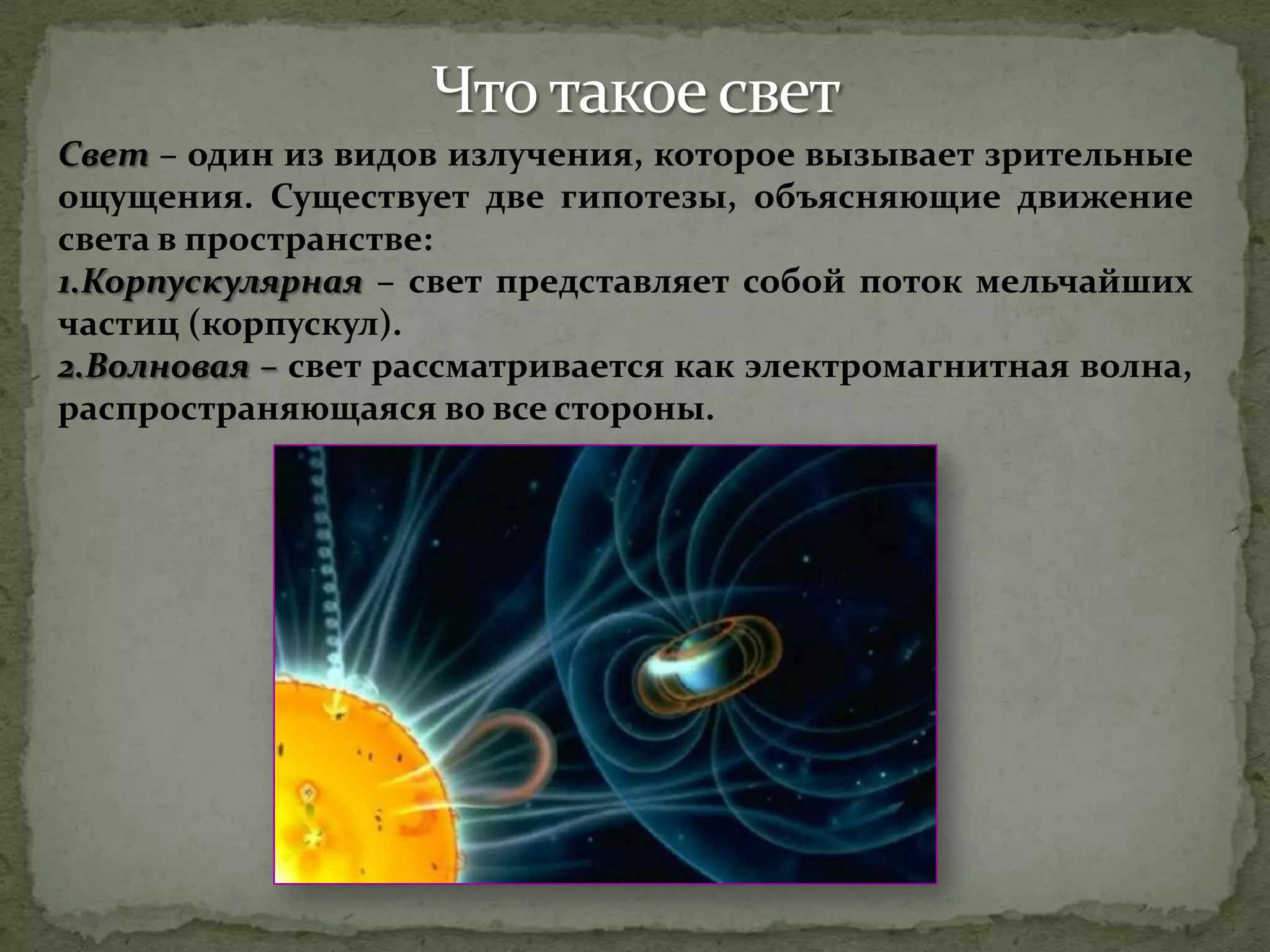 Что такое свет

Свет – один из видов излучения, которое вызывает зрительные ощущения. Существует две гипотезы, объясняющие движение света в пространстве:
1.Корпускулярная – свет представляет собой поток мельчайших частиц (корпускул).
2.Волновая – свет рассматривается как электромагнитная волна, распространяющаяся во все стороны.